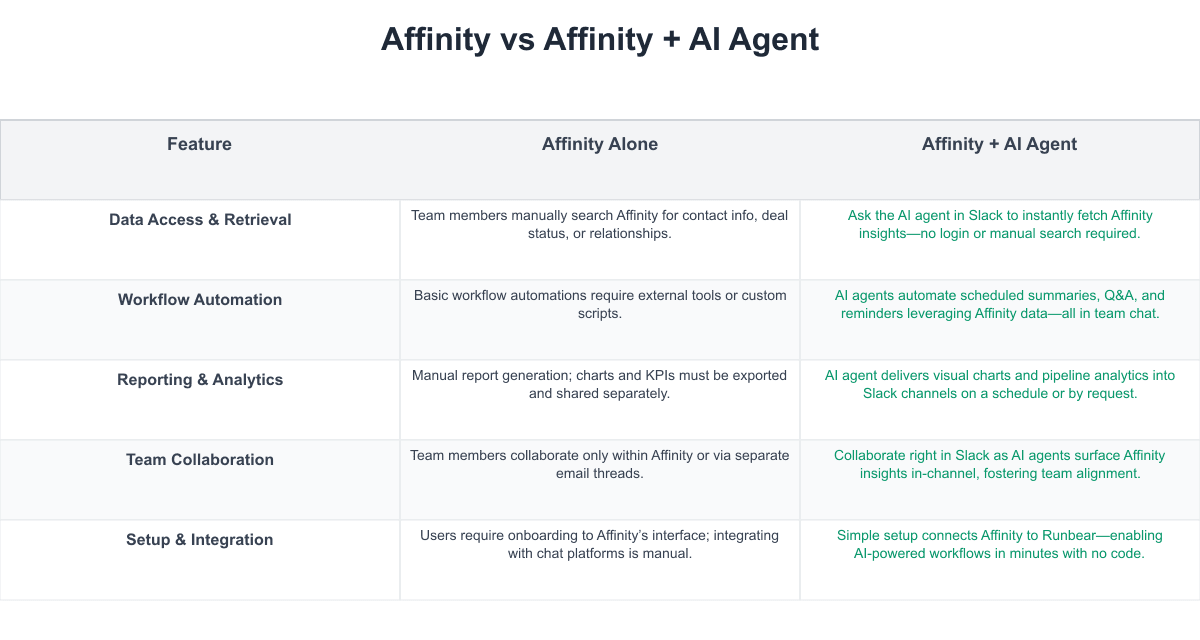 Affinity vs Affinity + AI Agent

| Feature | Affinity Alone | Affinity + AI Agent |
|---|---|---|
| Data Access & Retrieval | Team members manually search Affinity for contact info, deal status, or relationships. | Ask the AI agent in Slack to instantly fetch Affinity insights—no login or manual search required. |
| Workflow Automation | Basic workflow automations require external tools or custom scripts. | AI agents automate scheduled summaries, Q&A, and reminders leveraging Affinity data—all in team chat. |
| Reporting & Analytics | Manual report generation; charts and KPIs must be exported and shared separately. | AI agent delivers visual charts and pipeline analytics into Slack channels on a schedule or by request. |
| Team Collaboration | Team members collaborate only within Affinity or via separate email threads. | Collaborate right in Slack as AI agents surface Affinity insights in-channel, fostering team alignment. |
| Setup & Integration | Users require onboarding to Affinity's interface; integrating with chat platforms is manual. | Simple setup connects Affinity to Runbear—enabling AI-powered workflows in minutes with no code. |